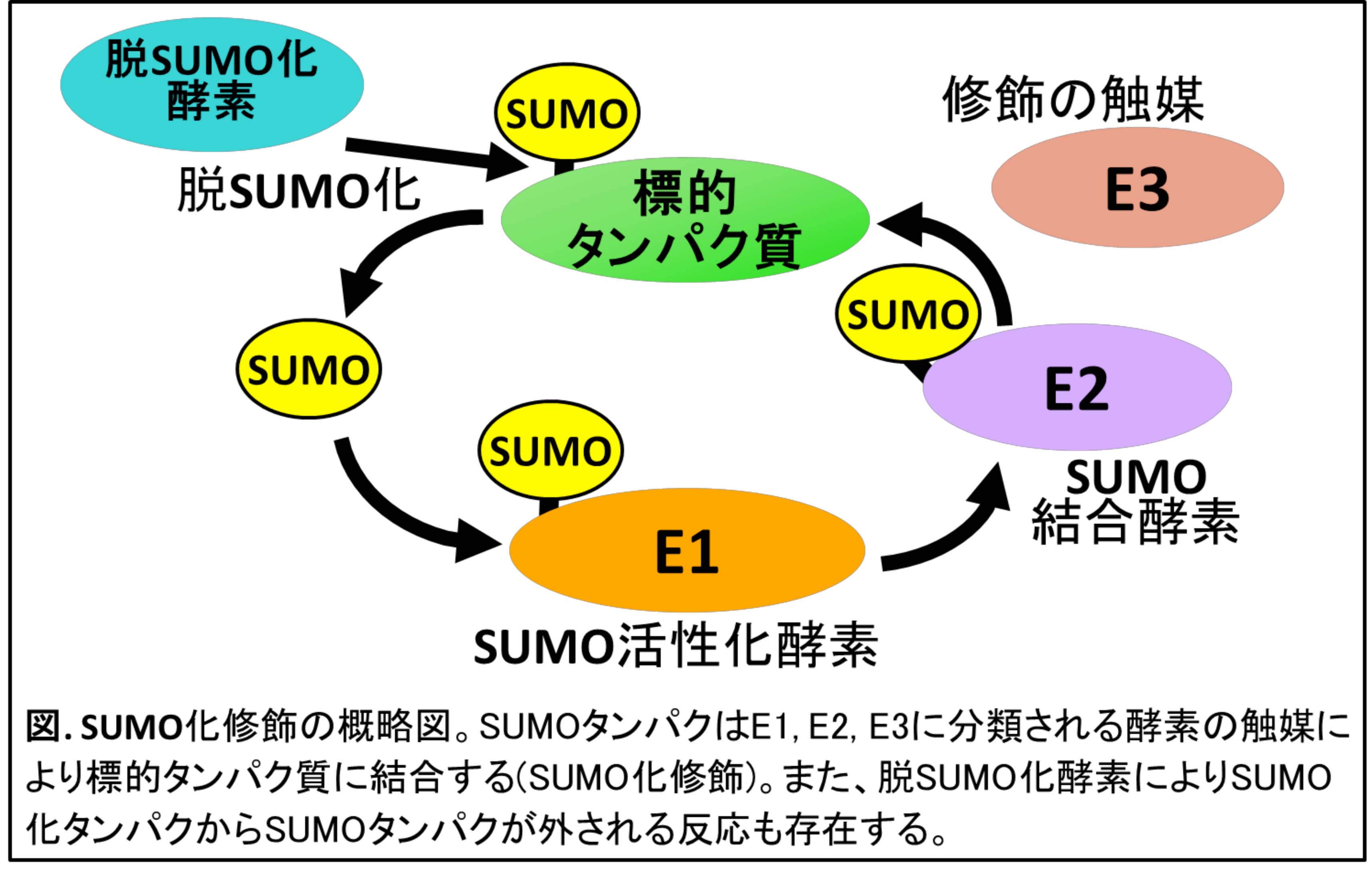 脱SUMO化酵素

SUMO

修飾の触媒

脱SUMO化

標的タンパク質

E3

SUMO

SUMO

E2

SUMO

SUMO結合酵素

E1

SUMO活性化酵素

図. SUMO化修飾の概略図。SUMOタンパクはE1, E2, E3に分類される酵素の触媒により標的タンパク質に結合する(SUMO化修飾)。また、脱SUMO化酵素によりSUMO化タンパクからSUMOタンパクが外される反応も存在する。